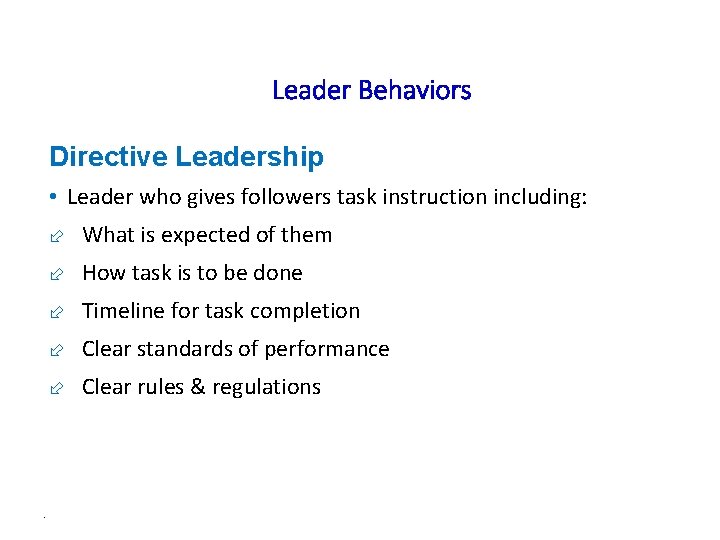 Leader Behaviors

Directive Leadership

• Leader who gives followers task instruction including:

What is expected of them

How task is to be done

Timeline for task completion

Clear standards of performance

Clear rules & regulations